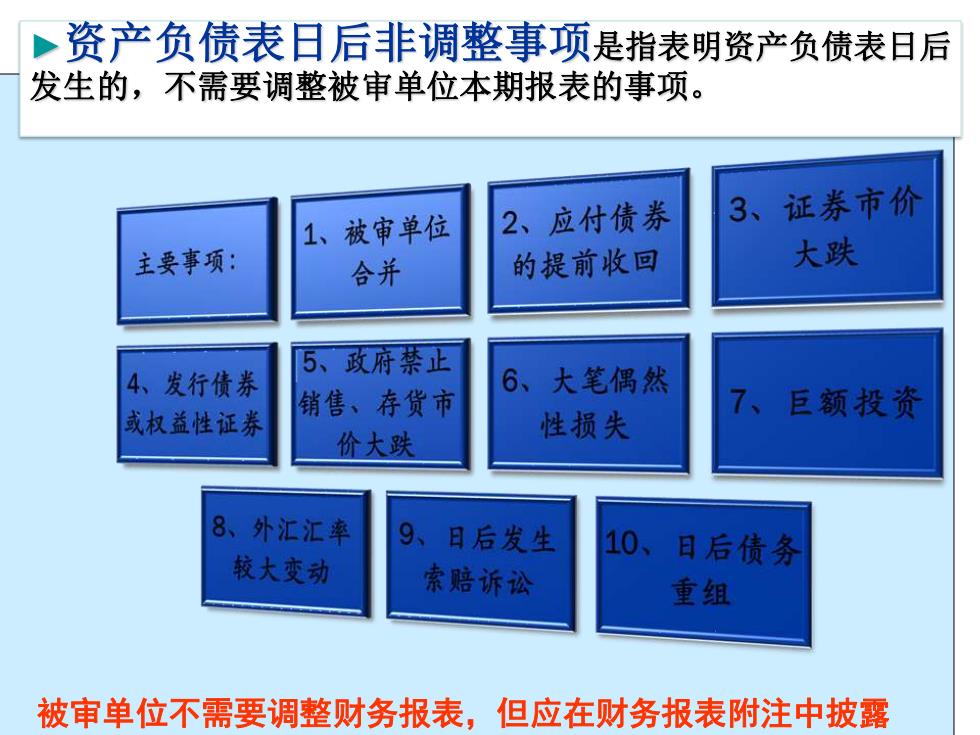 ►资产负债表日后非调整事项是指表明资产负债表日后发生的，不需要调整被审单位本期报表的事项。

主要事项：

1、被审单位合并

2、应付债券的提前收回

3、证券市价大跌

4、发行债券或权益性证券

5、政府禁止销售、存货市价大跌

6、大笔偶然性损失

7、巨额投资

8、外汇汇率较大变动

9、日后发生索赔诉讼

10、日后债务重组

被审单位不需要调整财务报表，但应在财务报表附注中披露